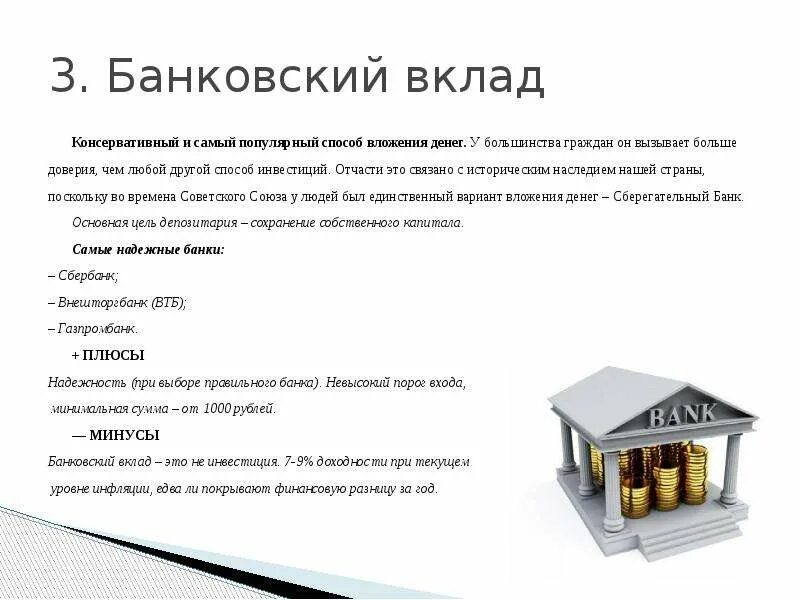 3. Банковский вклад

Консервативный и самый популярный способ вложения денег. У большинства граждан он вызывает больше доверия, чем любой другой способ инвестиций. Отчасти это связано с историческим наследием нашей страны, поскольку во времена Советского Союза у людей был единственный вариант вложения денег – Сберегательный Банк.

Основная цель депозитария – сохранение собственного капитала.

Самые надежные банки:

– Сбербанк;

– Внешторгбанк (ВТБ);

– Газпромбанк.

+ ПЛЮСЫ

Надежность (при выборе правильного банка). Невысокий порог входа, минимальная сумма – от 1000 рублей.

— МИНУСЫ

Банковский вклад – это не инвестиция. 7-9% доходности при текущем уровне инфляции, едва ли покрывают финансовую разницу за год.

BANK